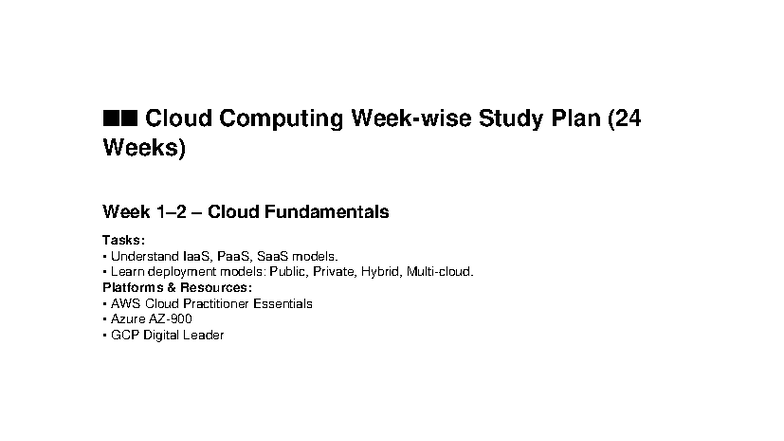 ■■ Cloud Computing Week-wise Study Plan (24 Weeks)

Week 1–2 – Cloud Fundamentals

Tasks:
• Understand IaaS, PaaS, SaaS models.
• Learn deployment models: Public, Private, Hybrid, Multi-cloud.
Platforms & Resources:
• AWS Cloud Practitioner Essentials
• Azure AZ-900
• GCP Digital Leader